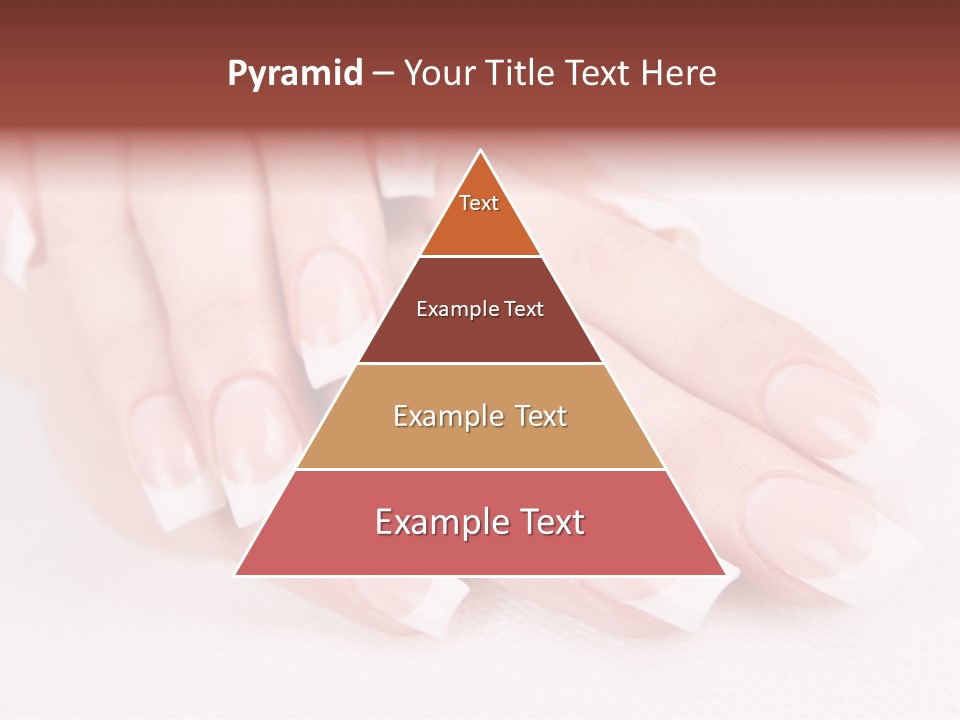 Pyramid – Your Title Text Here

Text

Example Text

Example Text

Example Text